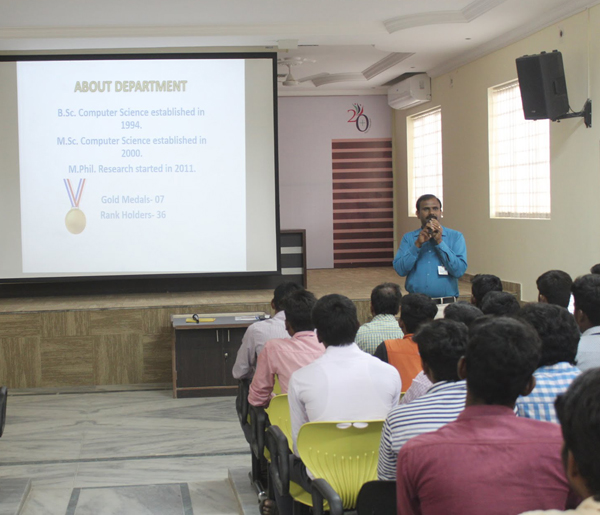 ABOUT DEPARTMENT

B.Sc. Computer Science established in 1994.

M.Sc. Computer Science established in 2000.

M.Phil. Research started in 2011.

Gold Medals- 07

Rank Holders- 36

20